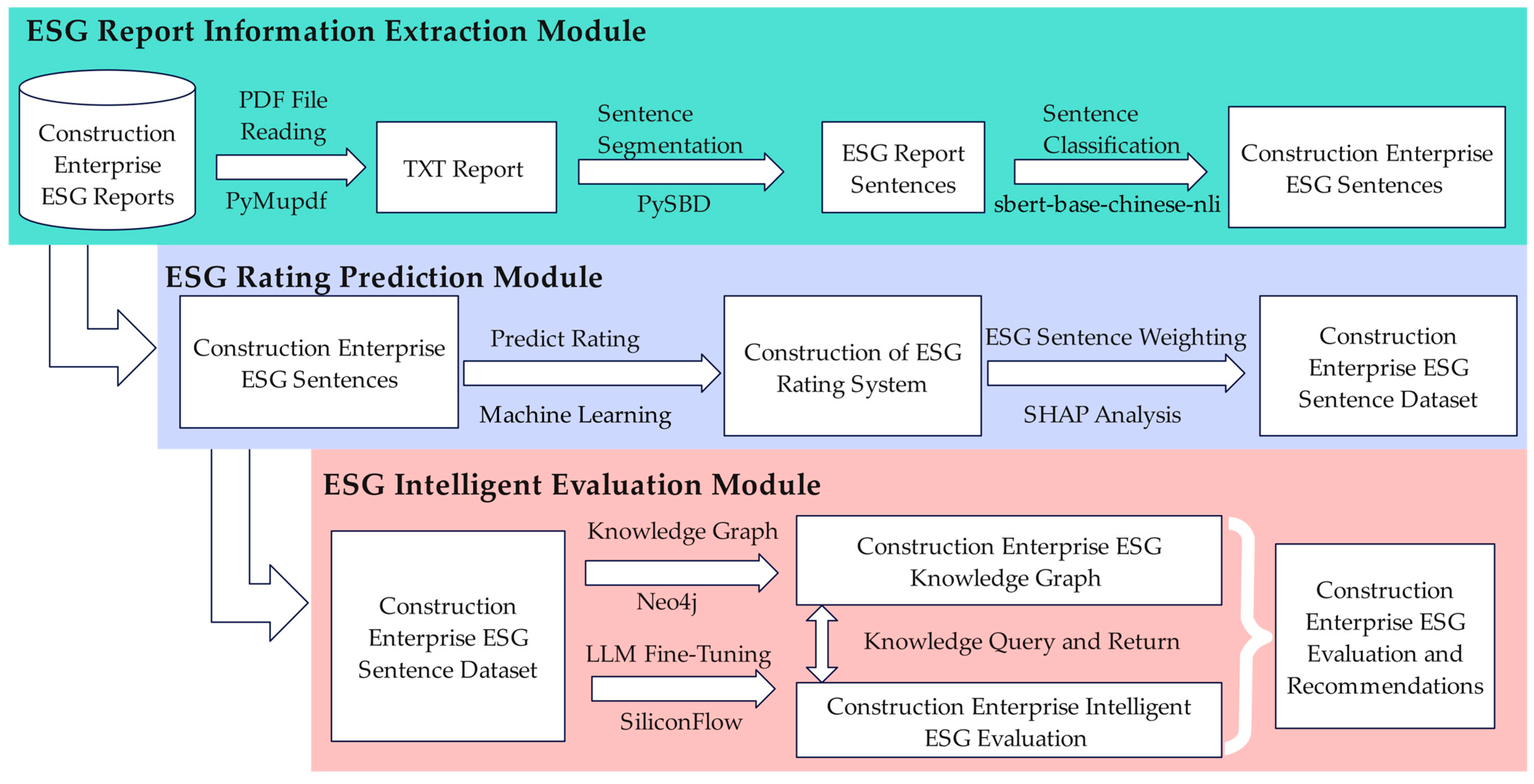 ESG Report Information Extraction Module

Construction Enterprise ESG Reports

PDF File Reading

PyMupdf

TXT Report

Sentence Segmentation

PySBD

ESG Report Sentences

Sentence Classification

sbert-base-chinese-nli

Construction Enterprise ESG Sentences

ESG Rating Prediction Module

Construction Enterprise ESG Sentences

Predict Rating

Machine Learning

Construction of ESG Rating System

ESG Sentence Weighting

SHAP Analysis

Construction Enterprise ESG Sentence Dataset

ESG Intelligent Evaluation Module

Construction Enterprise ESG Sentence Dataset

Knowledge Graph

Neo4j

LLM Fine-Tuning

SiliconFlow

Construction Enterprise ESG Knowledge Graph

Knowledge Query and Return

Construction Enterprise Intelligent ESG Evaluation

Construction Enterprise ESG Evaluation and Recommendations